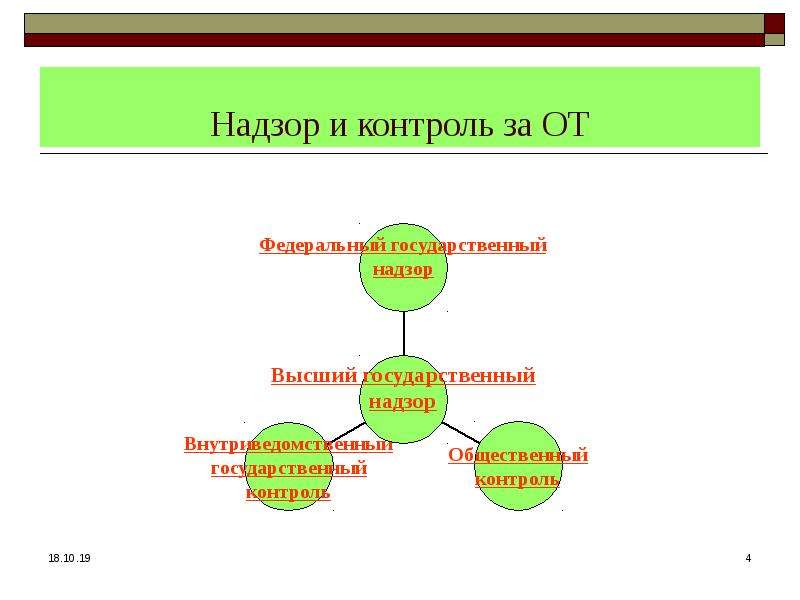 Надзор и контроль за ОТ

Федеральный государственный надзор

Высший государственный надзор

Внутриведомственный государственный контроль

Общественный контроль

18.10.19

4